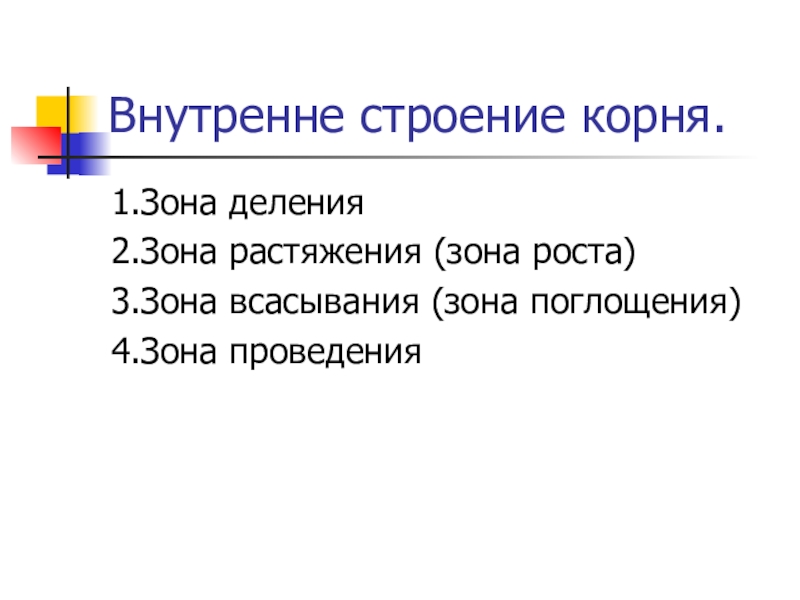 Внутренне строение корня.

1.Зона деления
2.Зона растяжения (зона роста)
3.Зона всасывания (зона поглощения)
4.Зона проведения